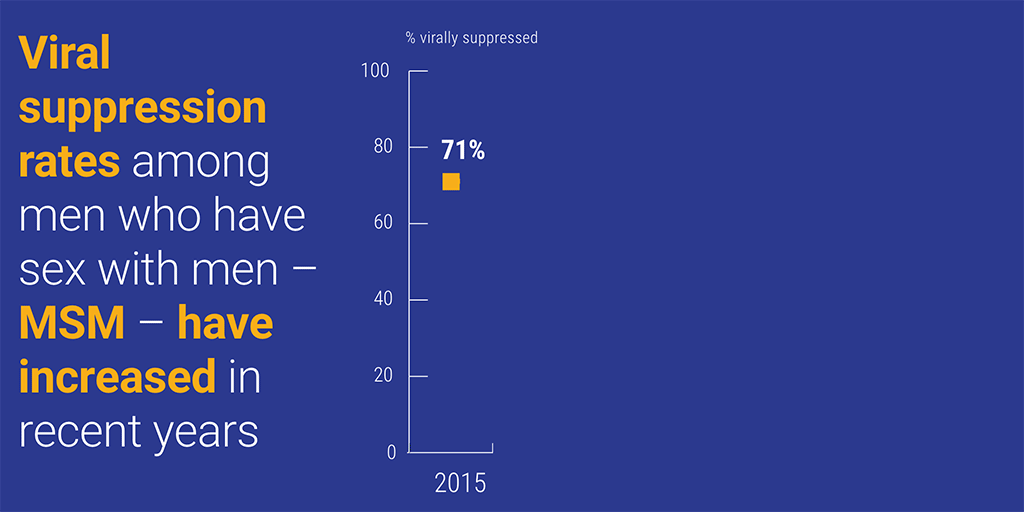 Viral suppression rates among men who have sex with men – MSM – have increased in recent years

% virally suppressed

100
80
60
40
20
0

71%

2015